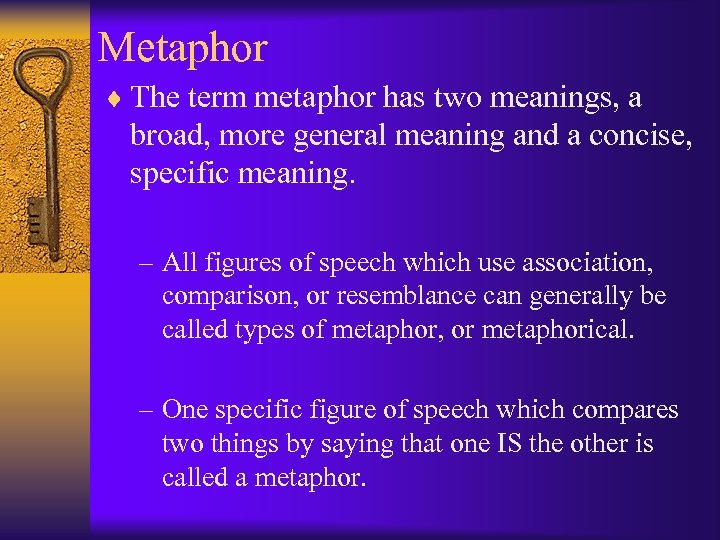 Metaphor

♦ The term metaphor has two meanings, a broad, more general meaning and a concise, specific meaning.

– All figures of speech which use association, comparison, or resemblance can generally be called types of metaphor, or metaphorical.

– One specific figure of speech which compares two things by saying that one IS the other is called a metaphor.